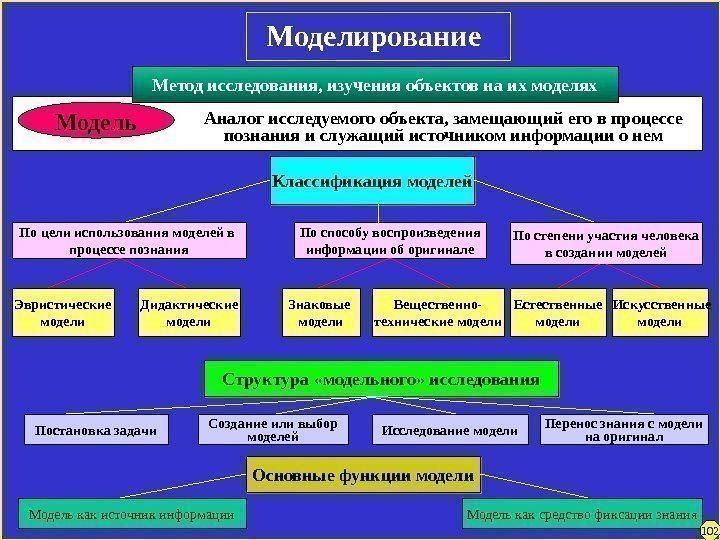 Моделирование

Метод исследования, изучения объектов на их моделях

Модель

Аналог исследуемого объекта, замещающий его в процессе познания и служащий источником информации о нем

Классификация моделей

По цели использования моделей в процессе познания

По способу воспроизведения информации об оригинале

По степени участия человека в создании моделей

Эвристические модели

Дидактические модели

Знаковые модели

Вещественно-технические модели

Естественные модели

Искусственные модели

Структура «модельного» исследования

Постановка задачи

Создание или выбор моделей

Исследование модели

Перенос знания с модели на оригинал

Основные функции модели

Модель как источник информации

Модель как средство фиксации знания

102